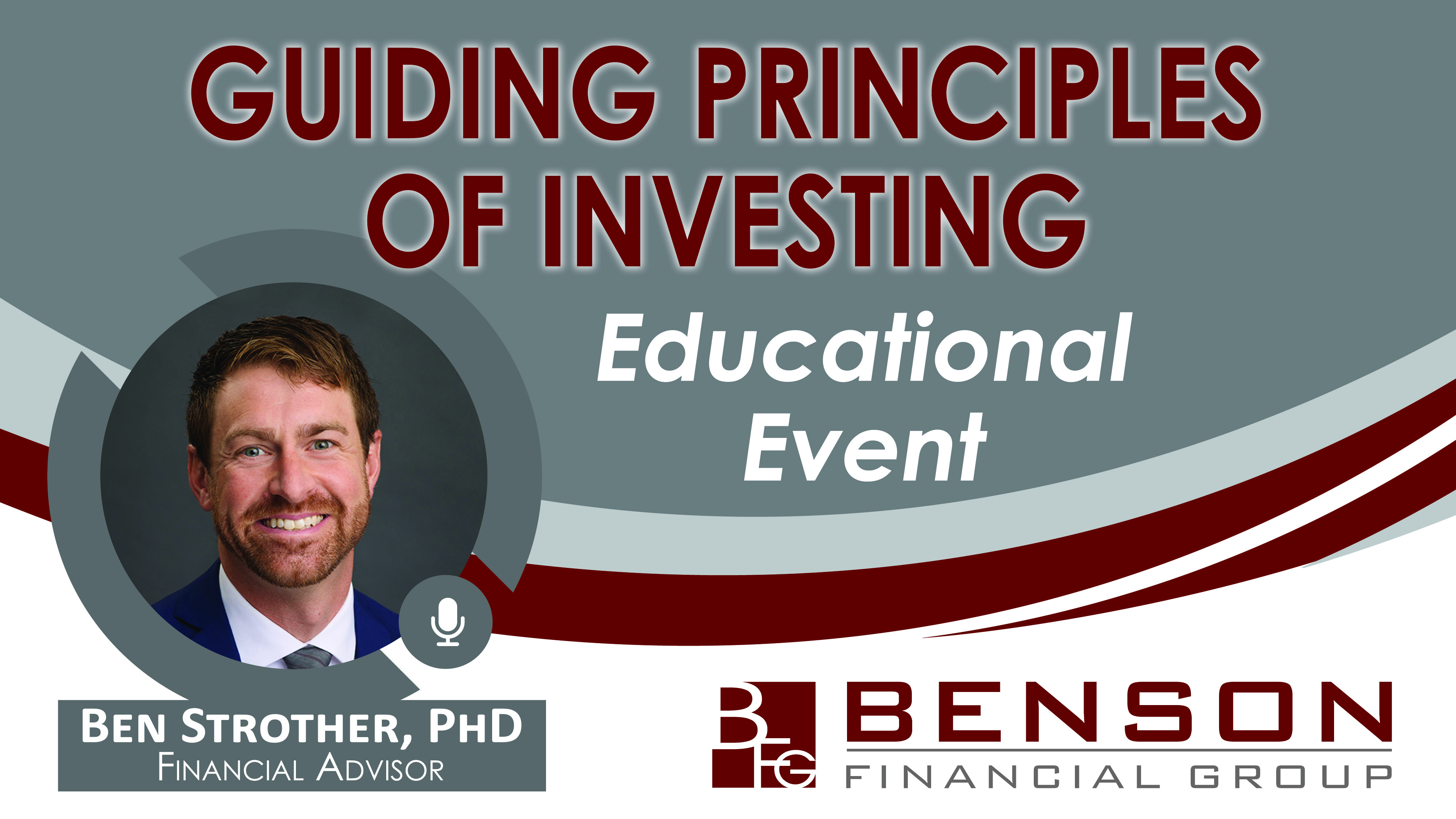 GUIDING PRINCIPLES OF INVESTING

Educational Event

BEN STROTHER, PHD
FINANCIAL ADVISOR

BFG BENSON
FINANCIAL GROUP